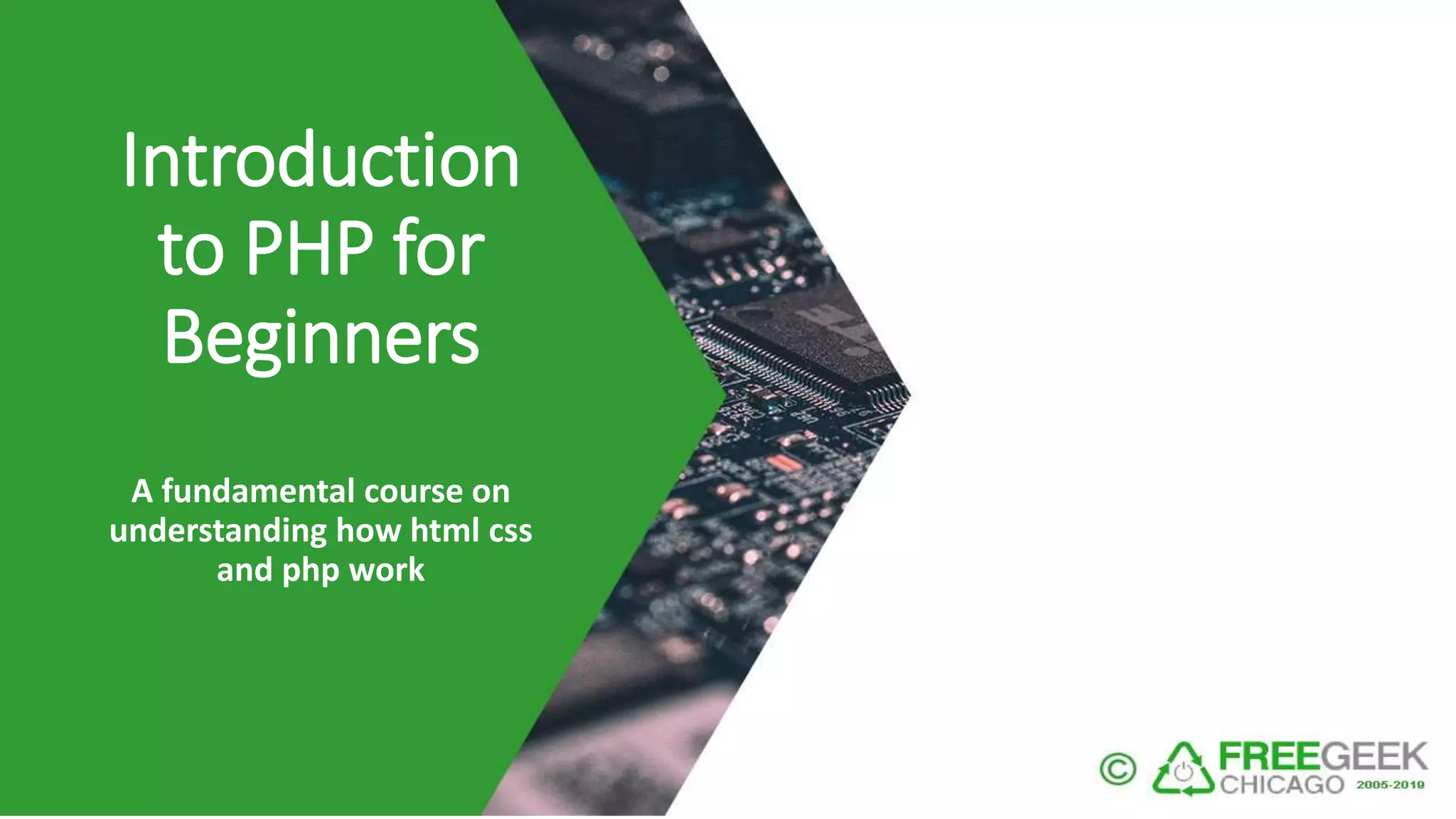 Introduction to PHP for Beginners

A fundamental course on understanding how html css and php work

© FREEGEEK CHICAGO 2005-2019